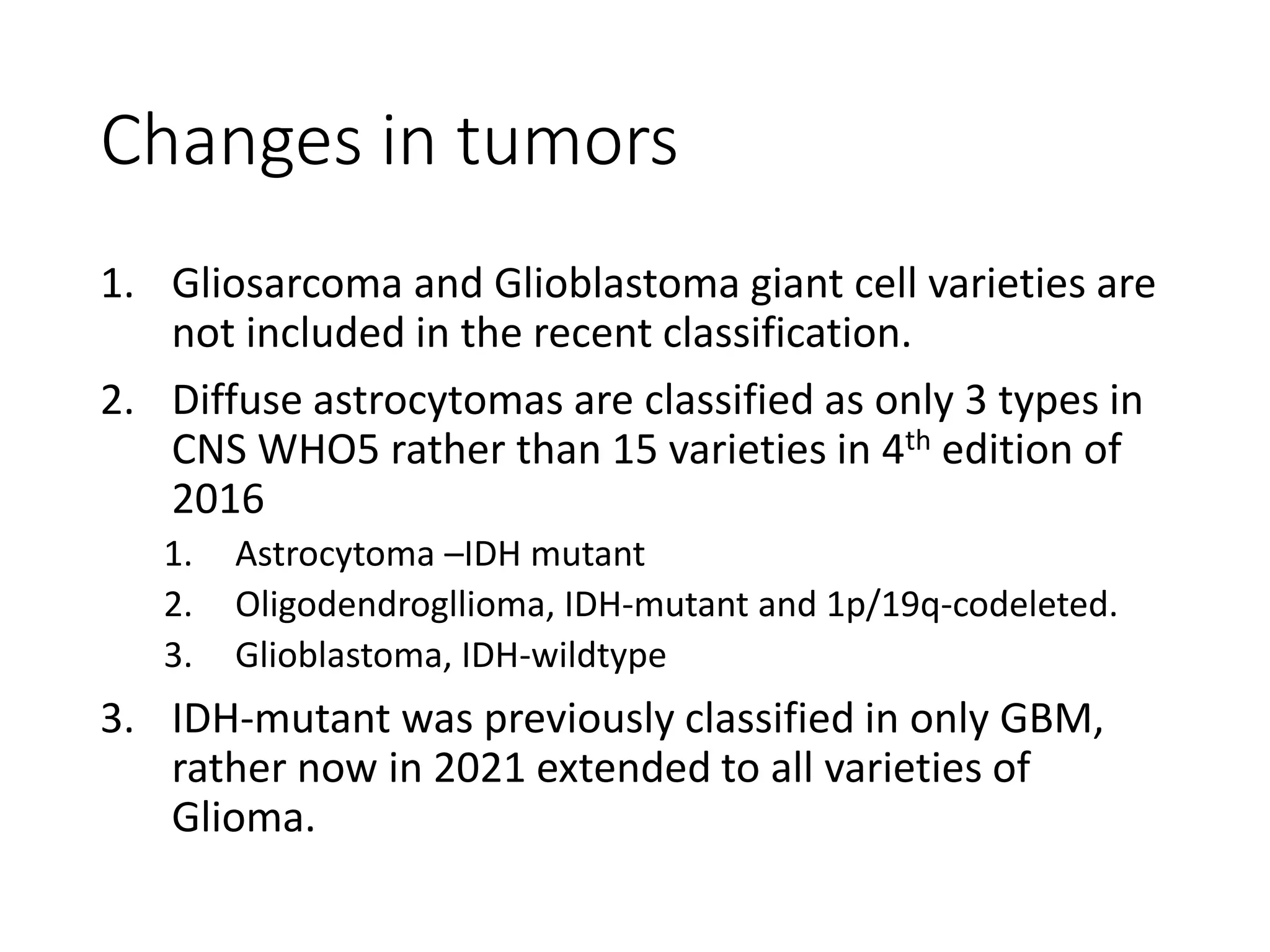 Changes in tumors

1. Gliosarcoma and Glioblastoma giant cell varieties are not included in the recent classification.

2. Diffuse astrocytomas are classified as only 3 types in CNS WHO5 rather than 15 varieties in 4$^{th}$ edition of 2016

   1. Astrocytoma –IDH mutant
   2. Oligodendrogllioma, IDH-mutant and 1p/19q-codeleted.
   3. Glioblastoma, IDH-wildtype

3. IDH-mutant was previously classified in only GBM, rather now in 2021 extended to all varieties of Glioma.